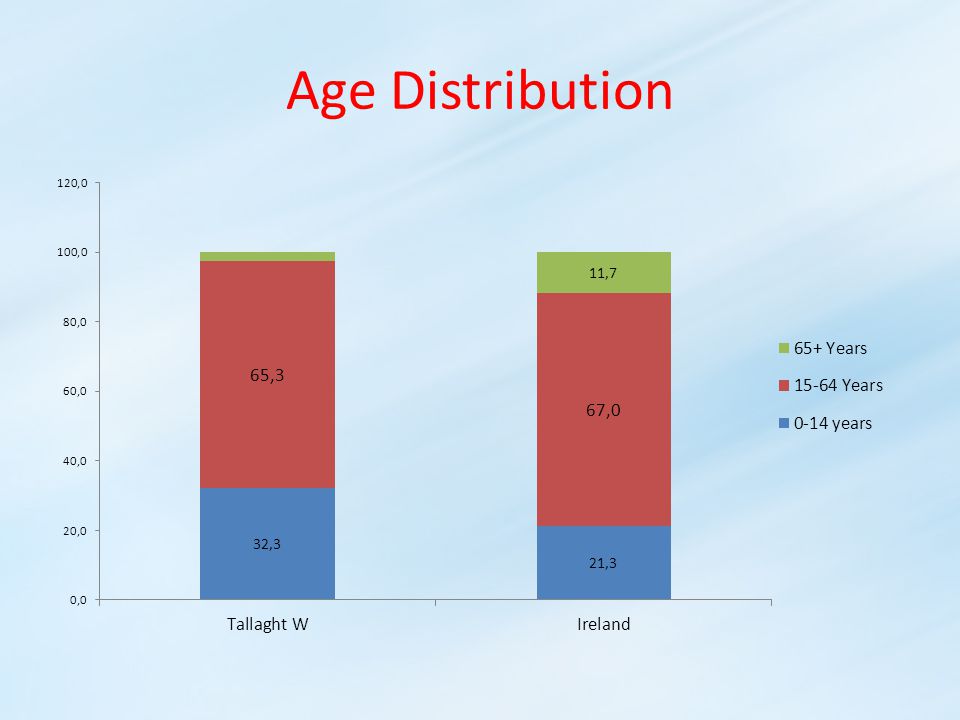 Age Distribution

120,0
100,0
80,0
60,0
40,0
20,0
0,0

65,3
32,3
11,7
67,0
21,3

Tallaght W
Ireland

65+ Years
15-64 Years
0-14 years